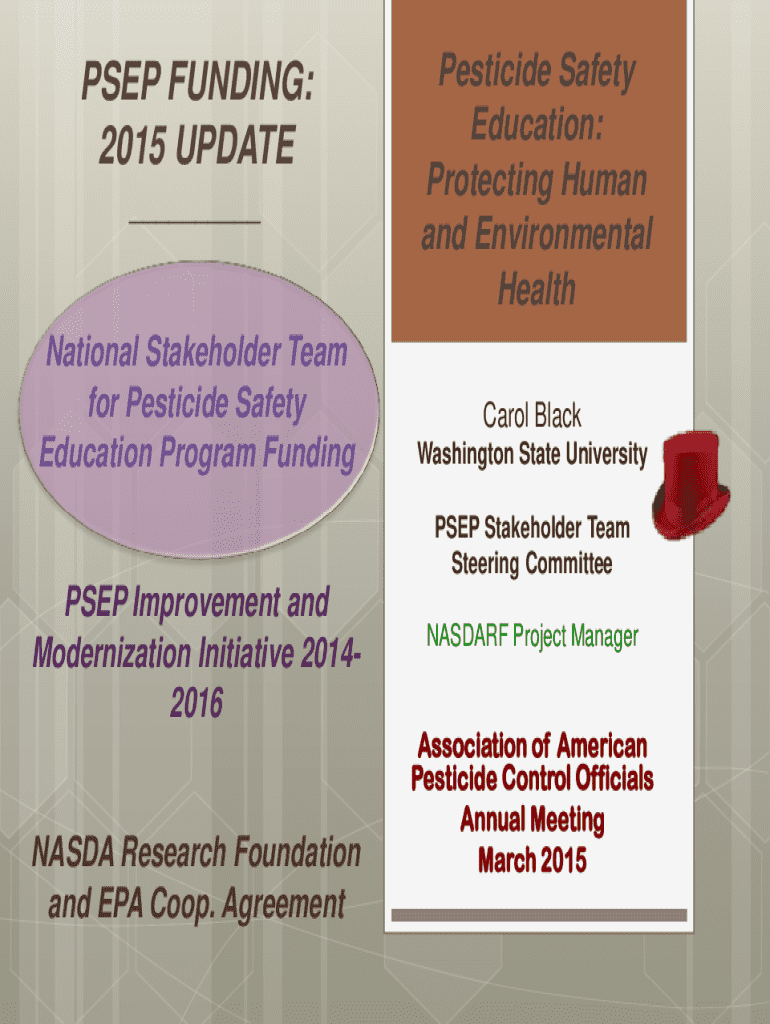 PSEP FUNDING: 2015 UPDATE

National Stakeholder Team for Pesticide Safety Education Program Funding

PSEP Improvement and Modernization Initiative 2014-2016

NASDA Research Foundation and EPA Coop. Agreement

Pesticide Safety Education: Protecting Human and Environmental Health

Carol Black

Washington State University

PSEP Stakeholder Team Steering Committee

NASDARF Project Manager

Association of American Pesticide Control Officials Annual Meeting March 2015